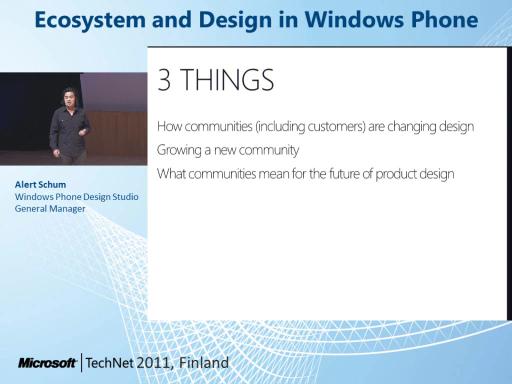 Ecosystem and Design in Windows Phone

3 THINGS

How communities (including customers) are changing design

Growing a new community

What communities mean for the future of product design

Alert Schum
Windows Phone Design Studio
General Manager

Microsoft | TechNet 2011, Finland